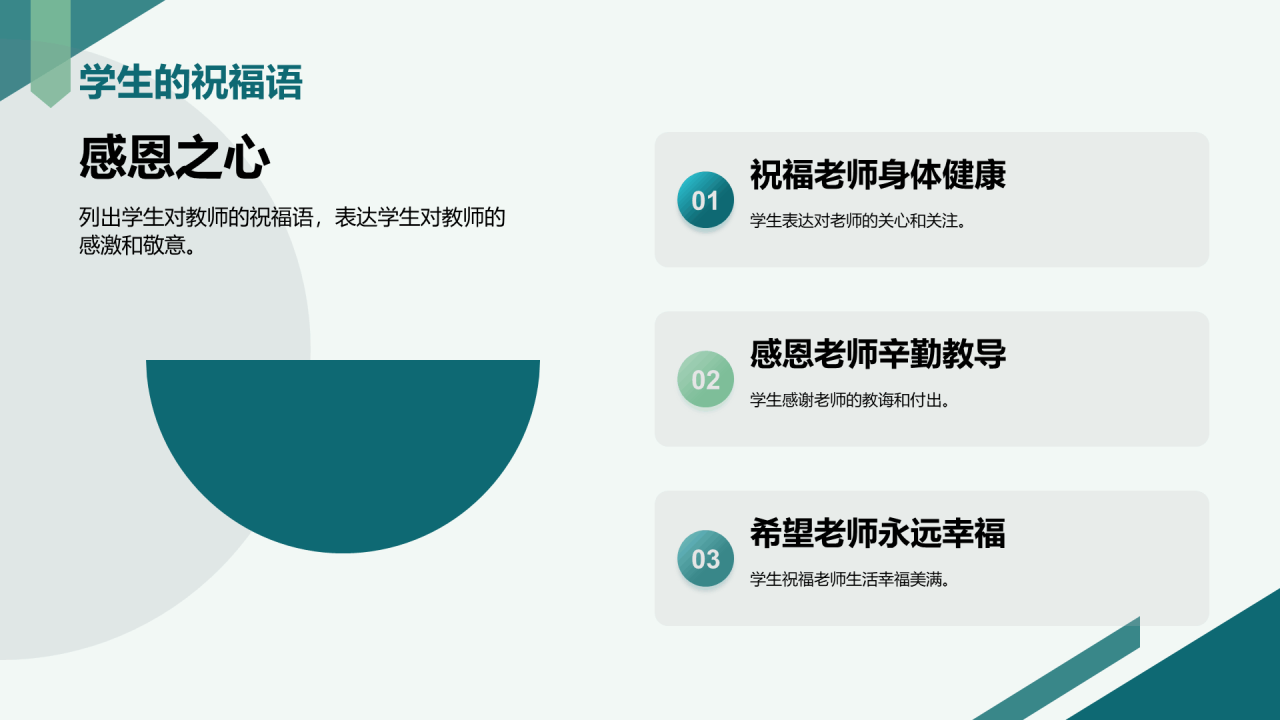 学生的祝福语

感恩之心

列出学生对教师的祝福语，表达学生对教师的感激和敬意。

01
祝福老师身体健康
学生表达对老师的关心和关注。

02
感恩老师辛勤教导
学生感谢老师的教诲和付出。

03
希望老师永远幸福
学生祝福老师生活幸福美满。